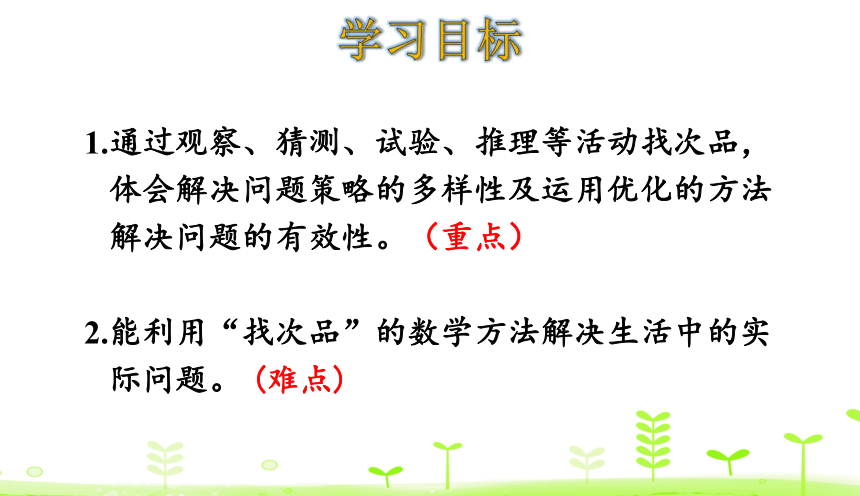 学习目标

1.通过观察、猜测、试验、推理等活动找次品，体会解决问题策略的多样性及运用优化的方法解决问题的有效性。（重点）

2.能利用“找次品”的数学方法解决生活中的实际问题。（难点）